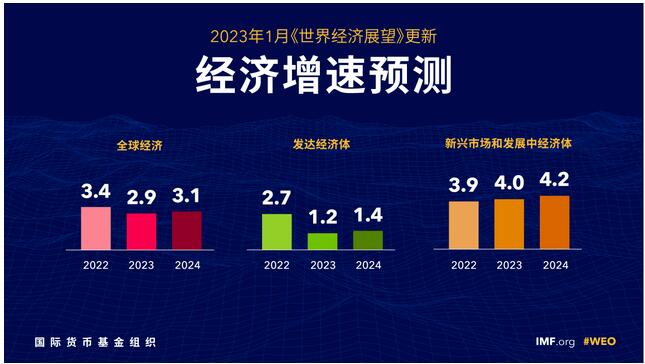 2023年1月《世界经济展望》更新

经济增速预测

全球经济

3.4 2.9 3.1

2022 2023 2024

发达经济体

2.7 1.2 1.4

2022 2023 2024

新兴市场和发展中经济体

3.9 4.0 4.2

2022 2023 2024

国际货币基金组织

IMF.org #WEO